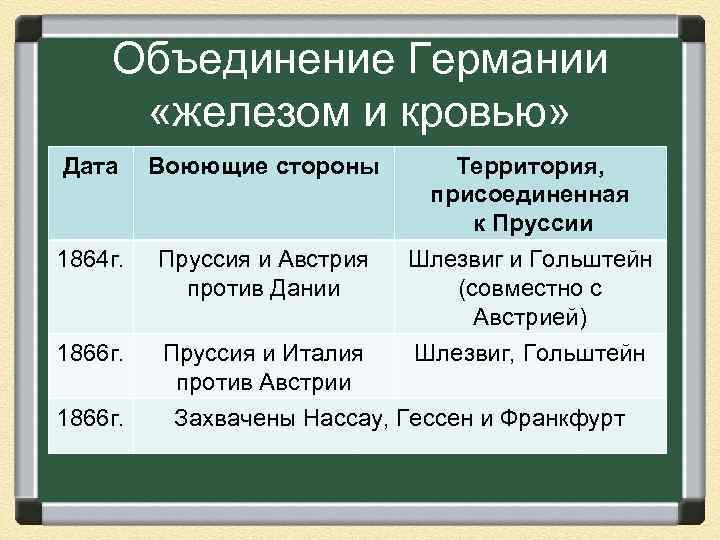 Объединение Германии «железом и кровью»

| Дата | Воюющие стороны | Территория, присоединенная к Пруссии |
|---|---|---|
| 1864г. | Пруссия и Австрия против Дании | Шлезвиг и Гольштейн (совместно с Австрией) |
| 1866г. | Пруссия и Италия против Австрии | Шлезвиг, Гольштейн |
| 1866г. | Захвачены Нассау, Гессен и Франкфурт | |